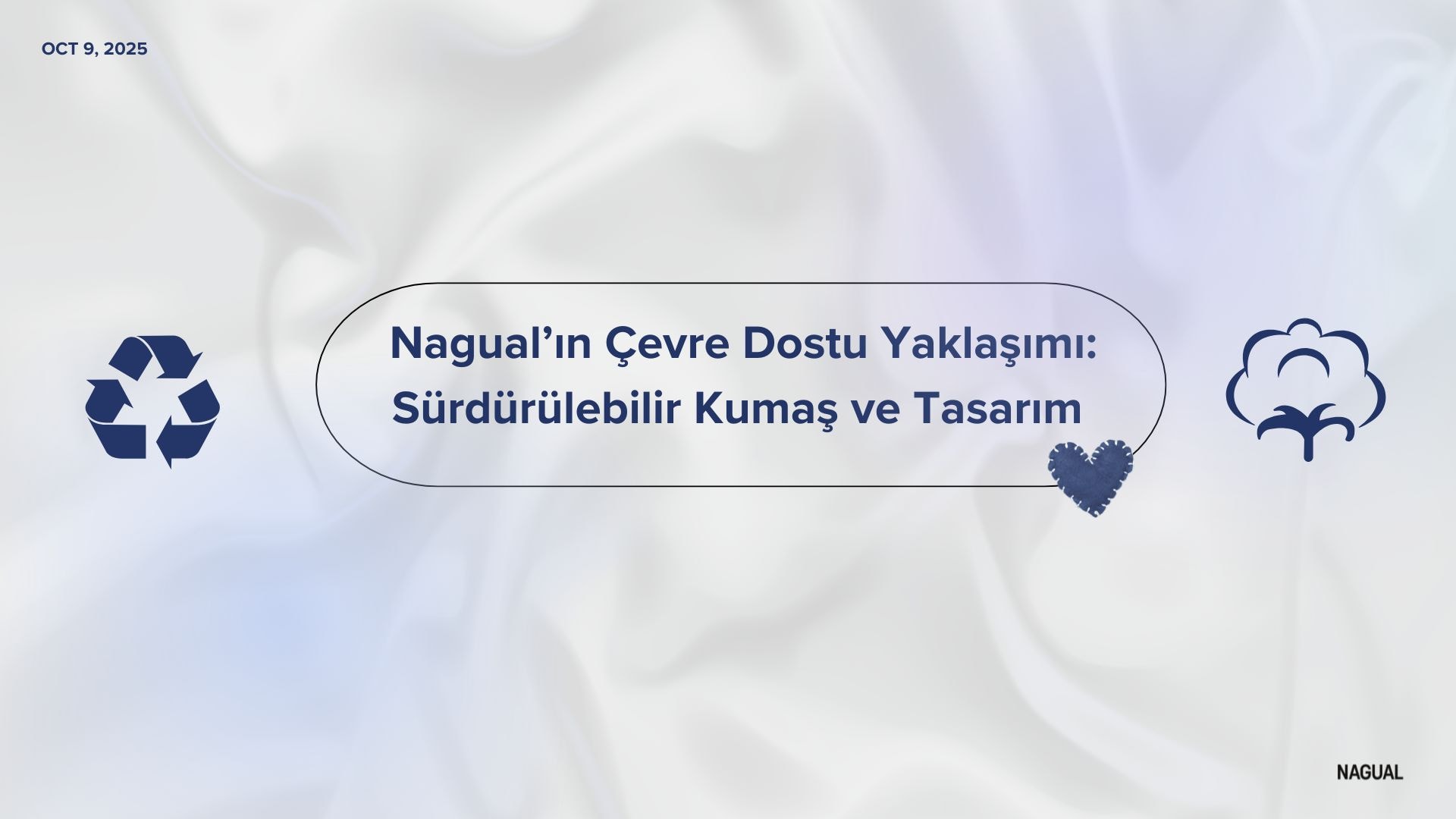 OCT 9, 2025

Nagual’ın Çevre Dostu Yaklaşımı: Sürdürülebilir Kumaş ve Tasarım

NAGUAL